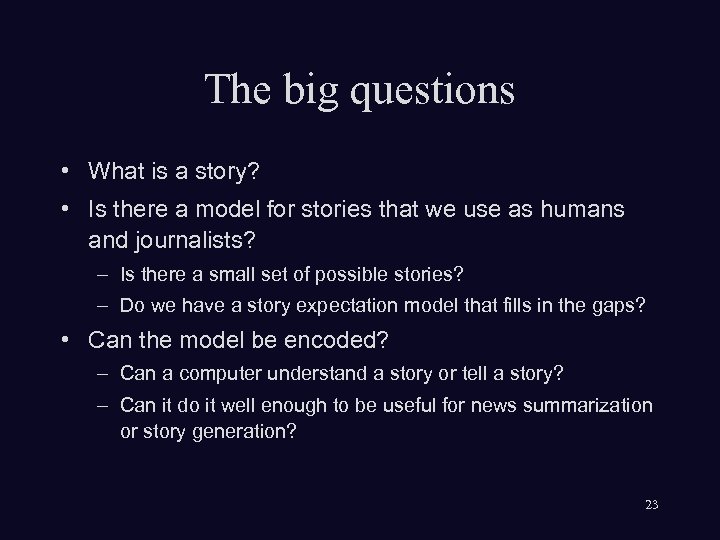 The big questions

• What is a story?
• Is there a model for stories that we use as humans and journalists?
  – Is there a small set of possible stories?
  – Do we have a story expectation model that fills in the gaps?
• Can the model be encoded?
  – Can a computer understand a story or tell a story?
  – Can it do it well enough to be useful for news summarization or story generation?

23